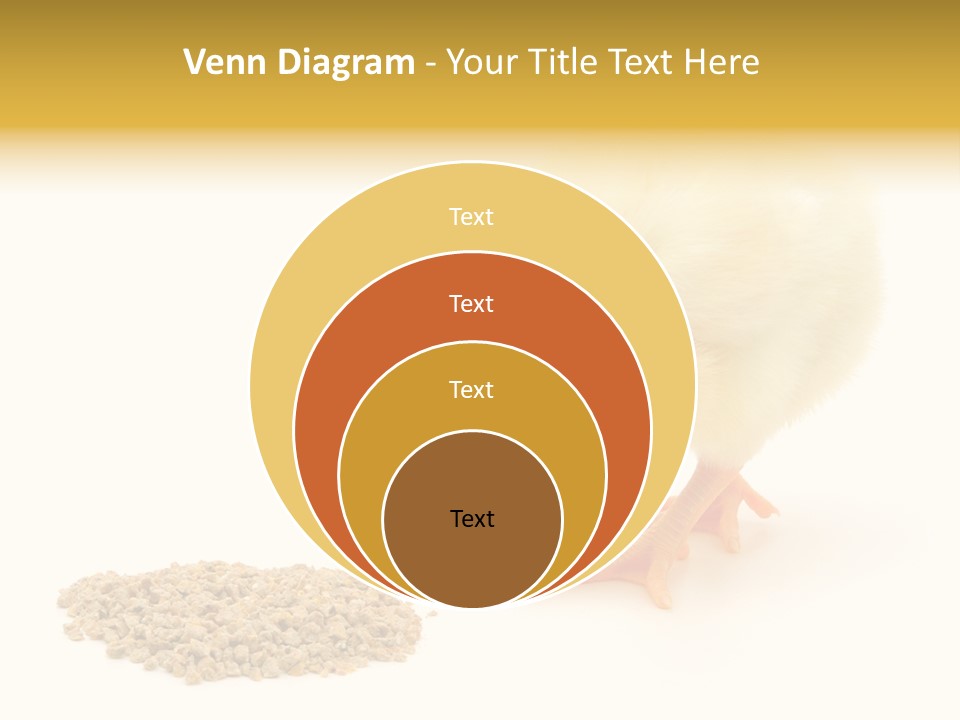 Venn Diagram - Your Title Text Here

Text

Text

Text

Text